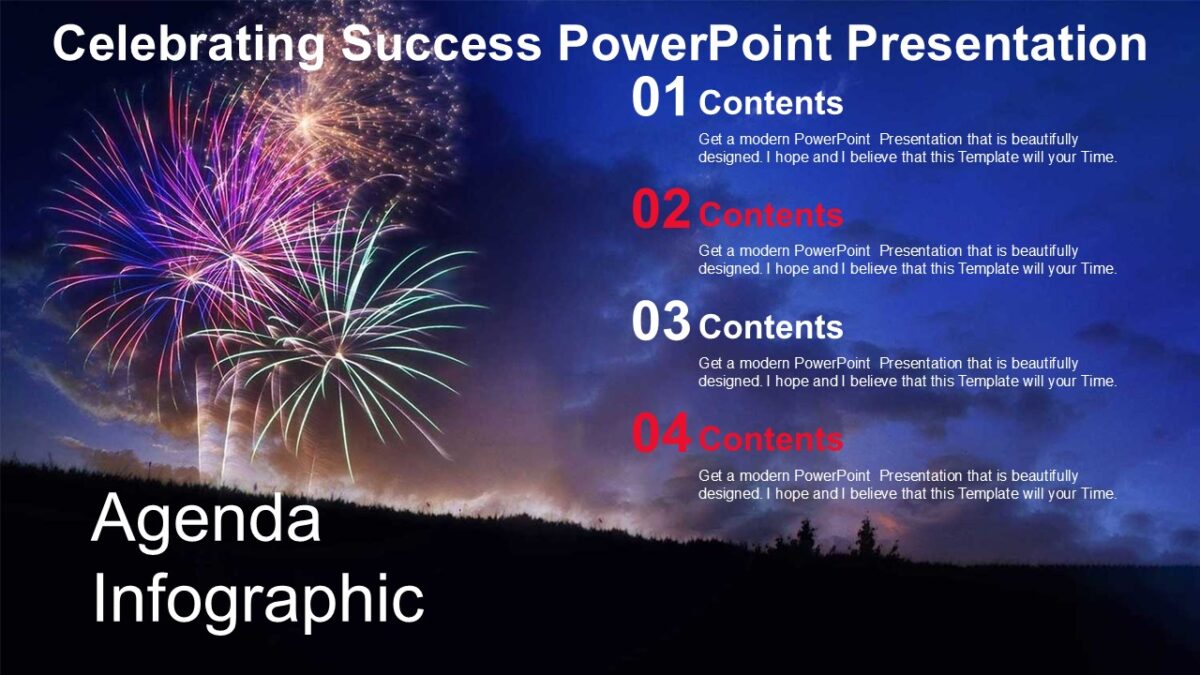 Celebrating Success PowerPoint Presentation

01 Contents

Get a modern PowerPoint Presentation that is beautifully designed. I hope and I believe that this Template will your Time.

02 Contents

Get a modern PowerPoint Presentation that is beautifully designed. I hope and I believe that this Template will your Time.

03 Contents

Get a modern PowerPoint Presentation that is beautifully designed. I hope and I believe that this Template will your Time.

04 Contents

Get a modern PowerPoint Presentation that is beautifully designed. I hope and I believe that this Template will your Time.

Agenda Infographic